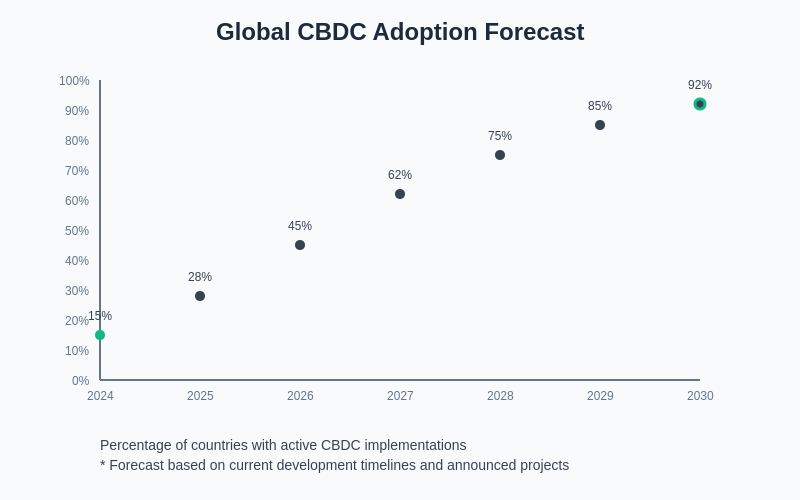 Global CBDC Adoption Forecast

100%
90%
80%
70%
60%
50%
40%
30%
20%
10%
0%

15%
28%
45%
62%
75%
85%
92%

2024
2025
2026
2027
2028
2029
2030

Percentage of countries with active CBDC implementations
* Forecast based on current development timelines and announced projects